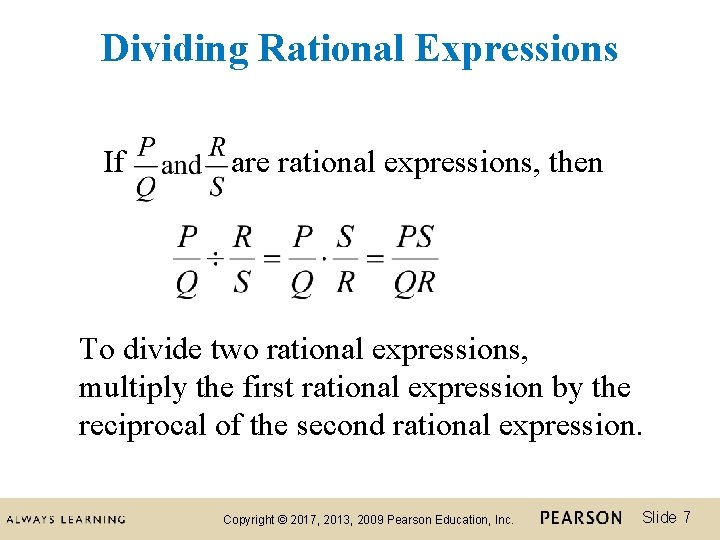 Dividing Rational Expressions

If $\frac{P}{Q}$ and $\frac{R}{S}$ are rational expressions, then

$\frac{P}{Q} \div \frac{R}{S} = \frac{P}{Q} \cdot \frac{S}{R} = \frac{PS}{QR}$

To divide two rational expressions, multiply the first rational expression by the reciprocal of the second rational expression.

ALWAYS LEARNING Copyright © 2017, 2013, 2009 Pearson Education, Inc. PEARSON Slide 7